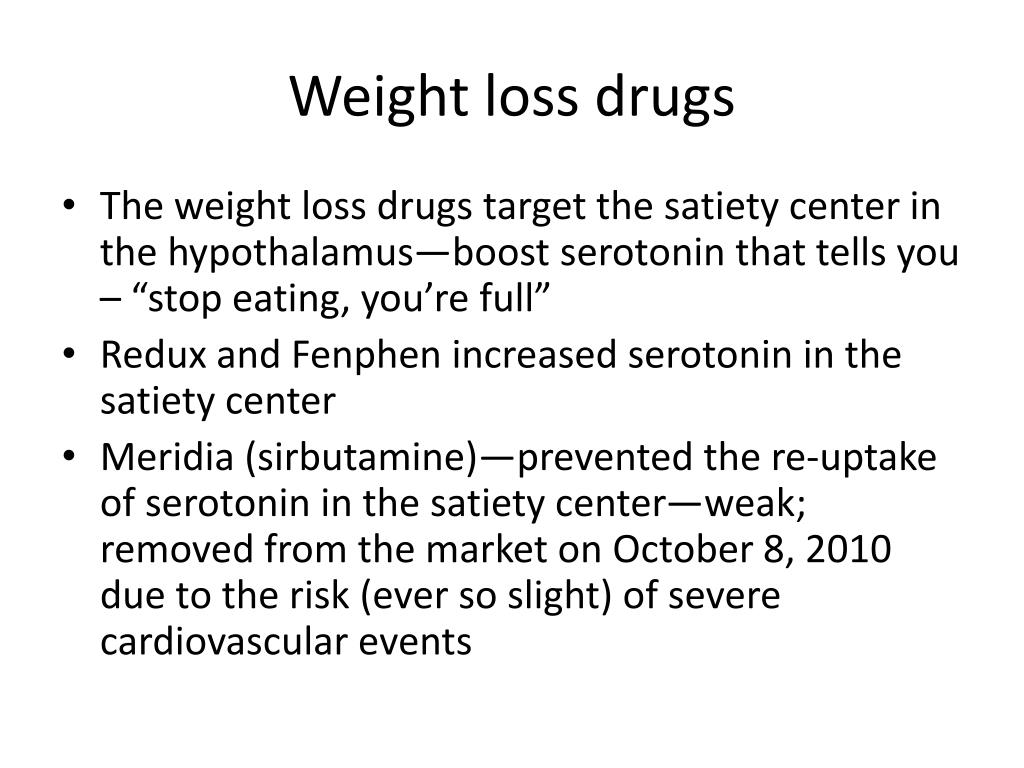 Weight loss drugs

• The weight loss drugs target the satiety center in the hypothalamus—boost serotonin that tells you – “stop eating, you’re full”
• Redux and Fenphen increased serotonin in the satiety center
• Meridia (sirbutamine)—prevented the re-uptake of serotonin in the satiety center—weak; removed from the market on October 8, 2010 due to the risk (ever so slight) of severe cardiovascular events